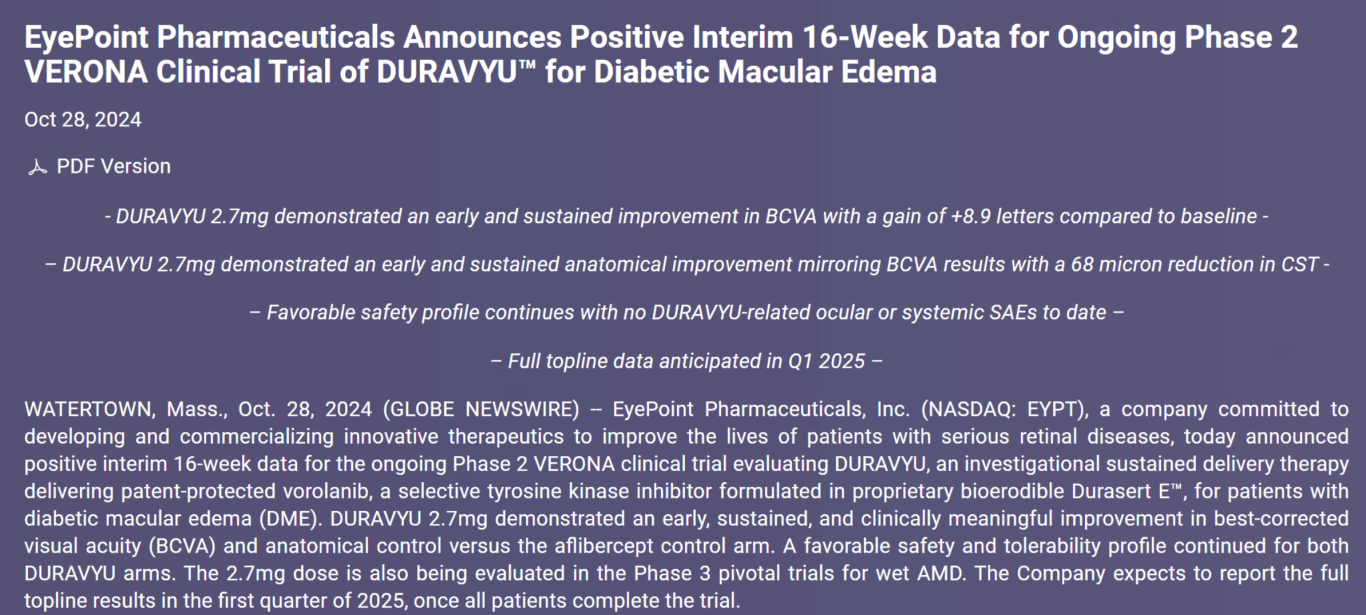 EyePoint Pharmaceuticals Announces Positive Interim 16-Week Data for Ongoing Phase 2 VERONA Clinical Trial of DURAVYU™ for Diabetic Macular Edema

Oct 28, 2024

PDF Version

- DURAVYU 2.7mg demonstrated an early and sustained improvement in BCVA with a gain of +8.9 letters compared to baseline -

– DURAVYU 2.7mg demonstrated an early and sustained anatomical improvement mirroring BCVA results with a 68 micron reduction in CST -

– Favorable safety profile continues with no DURAVYU-related ocular or systemic SAEs to date –

– Full topline data anticipated in Q1 2025 –

WATERTOWN, Mass., Oct. 28, 2024 (GLOBE NEWSWIRE) -- EyePoint Pharmaceuticals, Inc. (NASDAQ: EYPT), a company committed to developing and commercializing innovative therapeutics to improve the lives of patients with serious retinal diseases, today announced positive interim 16-week data for the ongoing Phase 2 VERONA clinical trial evaluating DURAVYU, an investigational sustained delivery therapy delivering patent-protected vorolanib, a selective tyrosine kinase inhibitor formulated in proprietary bioerodible Durasert E™, for patients with diabetic macular edema (DME). DURAVYU 2.7mg demonstrated an early, sustained, and clinically meaningful improvement in best-corrected visual acuity (BCVA) and anatomical control versus the aflibercept control arm. A favorable safety and tolerability profile continued for both DURAVYU arms. The 2.7mg dose is also being evaluated in the Phase 3 pivotal trials for wet AMD. The Company expects to report the full topline results in the first quarter of 2025, once all patients complete the trial.